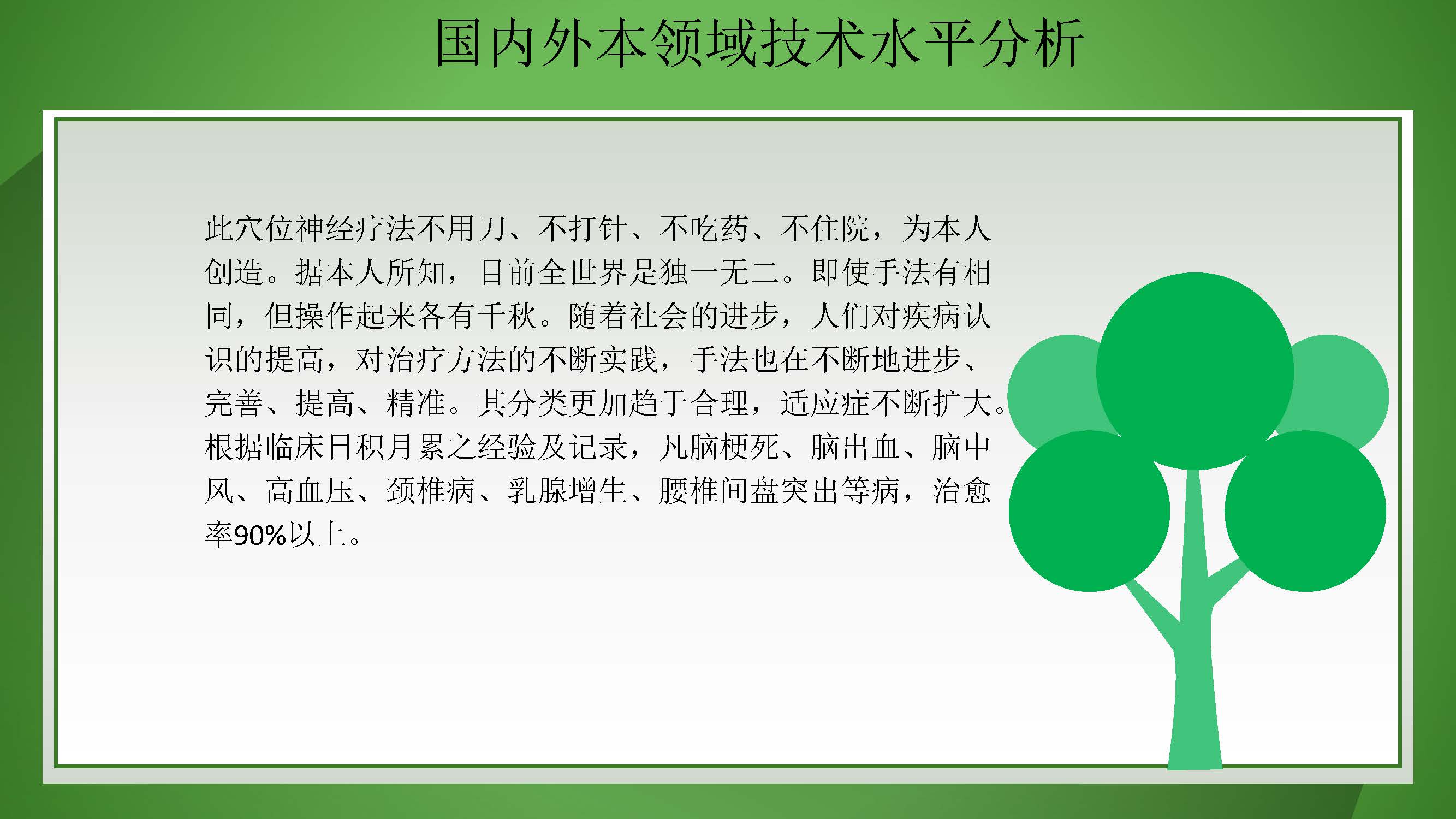 国内外本领域技术水平分析

此穴位神经疗法不用刀、不打针、不吃药、不住院，为本人创造。据本人所知，目前全世界是独一无二。即使手法有相同，但操作起来各有千秋。随着社会的进步，人们对疾病认识的提高，对治疗方法的不断实践，手法也在不断地进步、完善、提高、精准。其分类更加趋于合理，适应症不断扩大。根据临床日积月累之经验及记录，凡脑梗死、脑出血、脑中风、高血压、颈椎病、乳腺增生、腰椎间盘突出等病，治愈率90%以上。